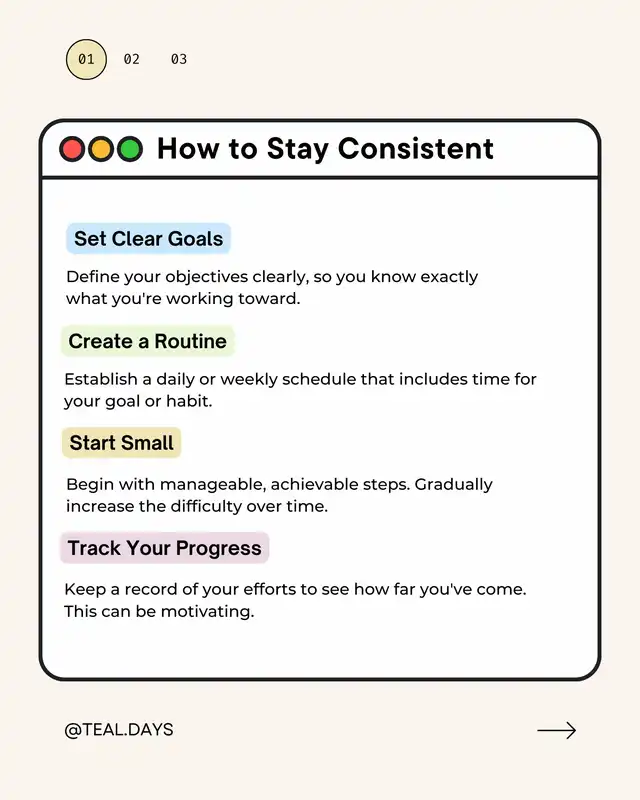 01 02 03

How to Stay Consistent

Set Clear Goals

Define your objectives clearly, so you know exactly what you're working toward.

Create a Routine

Establish a daily or weekly schedule that includes time for your goal or habit.

Start Small

Begin with manageable, achievable steps. Gradually increase the difficulty over time.

Track Your Progress

Keep a record of your efforts to see how far you've come. This can be motivating.

@TEAL.DAYS